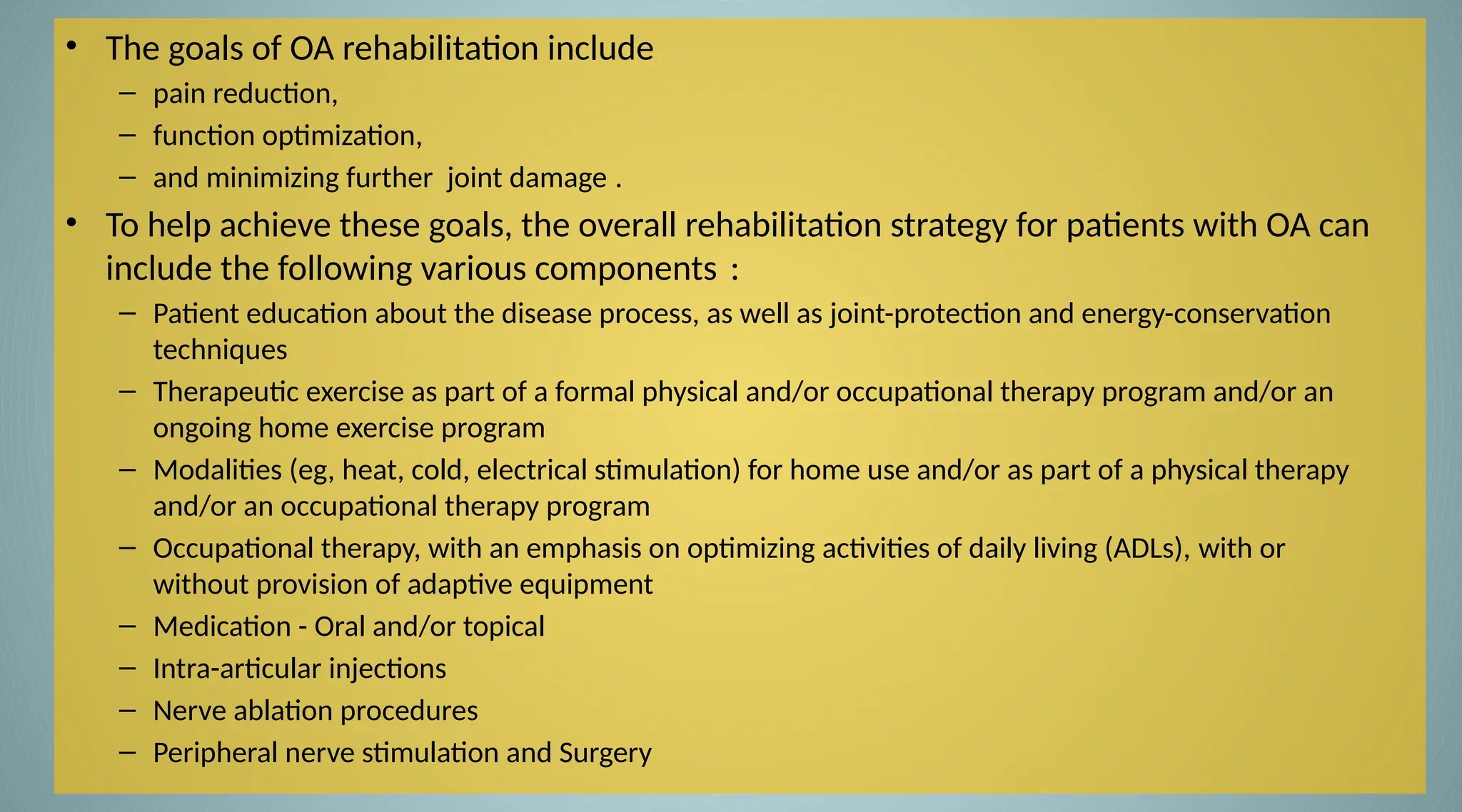 • The goals of OA rehabilitation include
– pain reduction,
– function optimization,
– and minimizing further joint damage .

• To help achieve these goals, the overall rehabilitation strategy for patients with OA can include the following various components :
– Patient education about the disease process, as well as joint-protection and energy-conservation techniques
– Therapeutic exercise as part of a formal physical and/or occupational therapy program and/or an ongoing home exercise program
– Modalities (eg, heat, cold, electrical stimulation) for home use and/or as part of a physical therapy and/or an occupational therapy program
– Occupational therapy, with an emphasis on optimizing activities of daily living (ADLs), with or without provision of adaptive equipment
– Medication - Oral and/or topical
– Intra-articular injections
– Nerve ablation procedures
– Peripheral nerve stimulation and Surgery